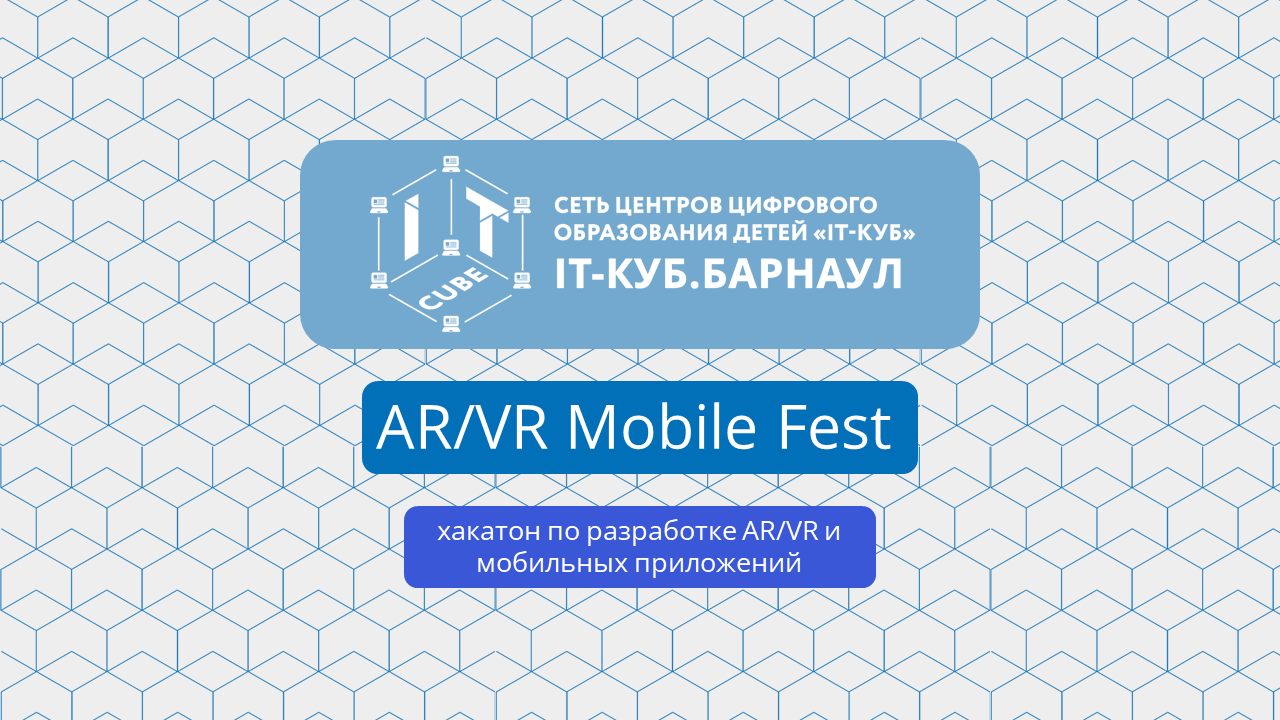 IT CUBE

СЕТЬ ЦЕНТРОВ ЦИФРОВОГО ОБРАЗОВАНИЯ ДЕТЕЙ «IT-КУБ»
IT-КУБ.БАРНАУЛ

AR/VR Mobile Fest

хакатон по разработке AR/VR и мобильных приложений